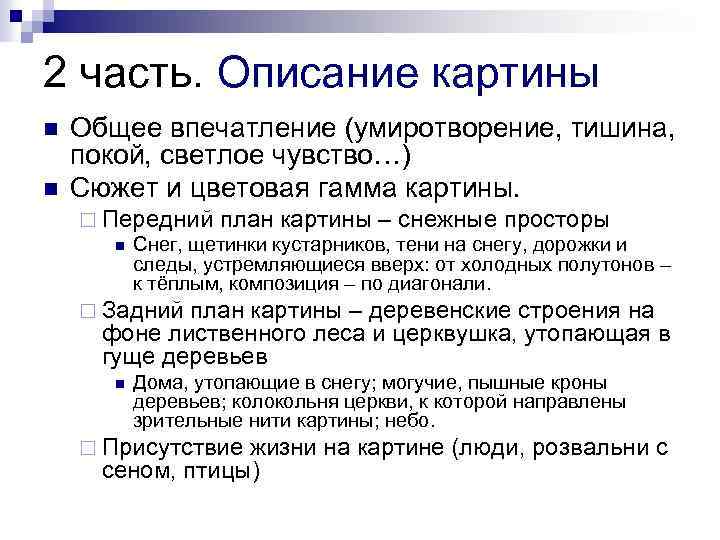 2 часть. Описание картины

Общее впечатление (умиротворение, тишина, покой, светлое чувство…)

Сюжет и цветовая гамма картины.

Передний план картины – снежные просторы

Снег, щетинки кустарников, тени на снегу, дорожки и следы, устремляющиеся вверх: от холодных полутонов – к тёплым, композиция – по диагонали.

Задний план картины – деревенские строения на фоне лиственного леса и церквушка, утопающая в гуще деревьев

Дома, утопающие в снегу; могучие, пышные кроны деревьев; колокольня церкви, к которой направлены зрительные нити картины; небо.

Присутствие жизни на картине (люди, розвальни с сеном, птицы)